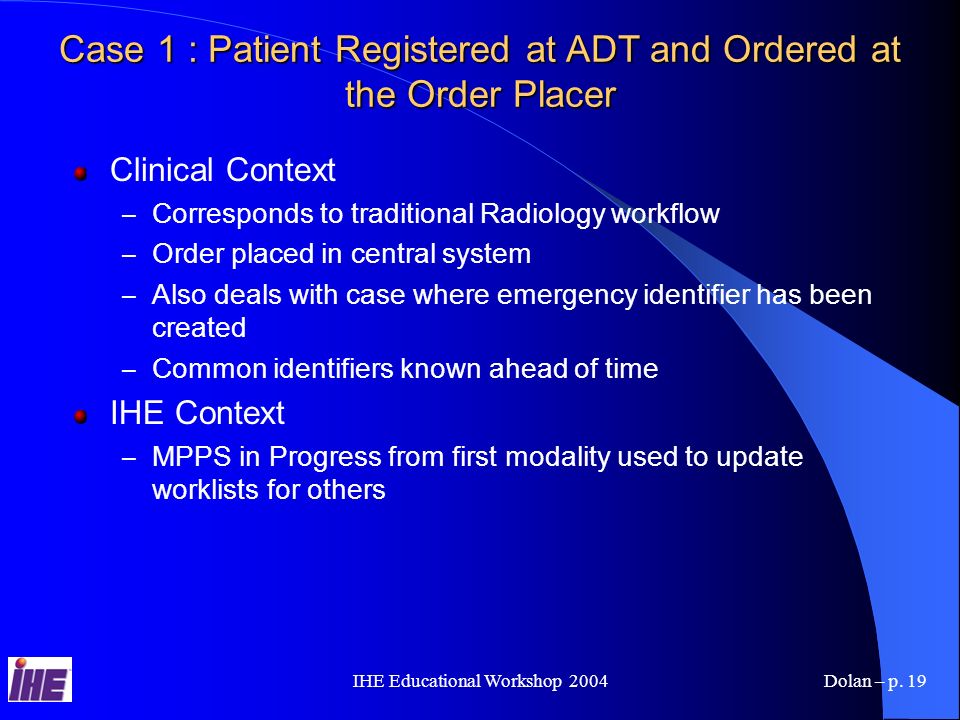 Case 1 : Patient Registered at ADT and Ordered at the Order Placer

Clinical Context

– Corresponds to traditional Radiology workflow

– Order placed in central system

– Also deals with case where emergency identifier has been created

– Common identifiers known ahead of time

IHE Context

– MPPS in Progress from first modality used to update worklists for others

IHE

IHE Educational Workshop 2004

Dolan – p. 19